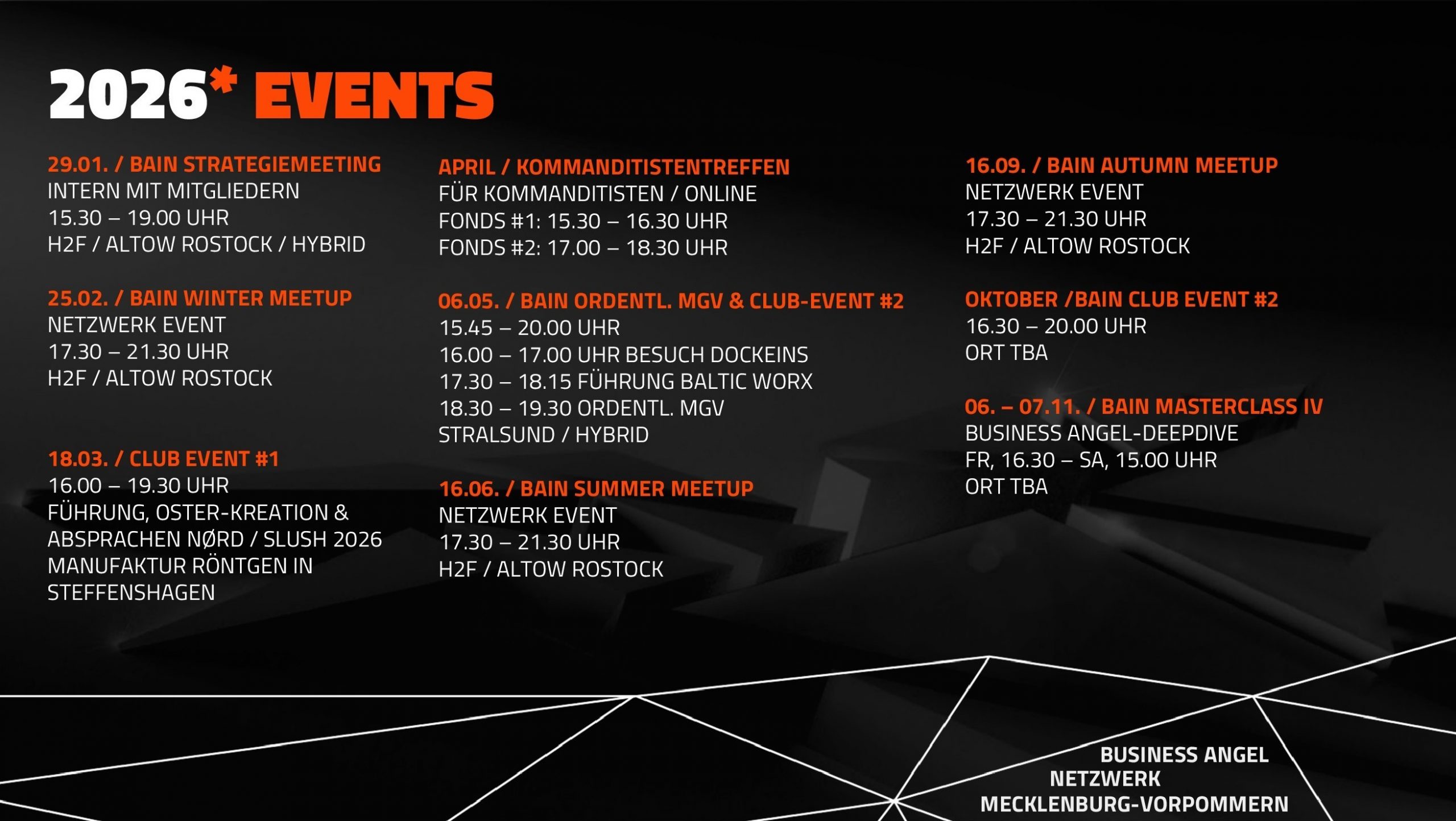 2026* EVENTS

29.01. / BAIN STRATEGIEMEETING
INTERN MIT MITGLIEDERN
15.30 – 19.00 UHR
H2F / ALTOW ROSTOCK / HYBRID

25.02. / BAIN WINTER MEETUP
NETZWERK EVENT
17.30 – 21.30 UHR
H2F / ALTOW ROSTOCK

18.03. / CLUB EVENT #1
16.00 – 19.30 UHR
FÜHRUNG, OSTER-KREATION & ABSPRACHEN NØRD / SLUSH 2026
MANUFAKTUR RÖNTGEN IN STEFFENSHAGEN

APRIL / KOMMANDITISTENTREFFEN
FÜR KOMMANDITISTEN / ONLINE
FONDS #1: 15.30 – 16.30 UHR
FONDS #2: 17.00 – 18.30 UHR

06.05. / BAIN ORDENTL. MGV & CLUB-EVENT #2
15.45 – 20.00 UHR
16.00 – 17.00 UHR BESUCH DOCKEINS
17.30 – 18.15 FÜHRUNG BALTIC WORX
18.30 – 19.30 ORDENTL. MGV
STRALSUND / HYBRID

16.06. / BAIN SUMMER MEETUP
NETZWERK EVENT
17.30 – 21.30 UHR
H2F / ALTOW ROSTOCK

16.09. / BAIN AUTUMN MEETUP
NETZWERK EVENT
17.30 – 21.30 UHR
H2F / ALTOW ROSTOCK

OKTOBER /BAIN CLUB EVENT #2
16.30 – 20.00 UHR
ORT TBA

06. – 07.11. / BAIN MASTERCLASS IV
BUSINESS ANGEL-DEEPDIVE
FR, 16.30 – SA, 15.00 UHR
ORT TBA

BUSINESS ANGEL
NETZWERK
MECKLENBURG-VORPOMMERN